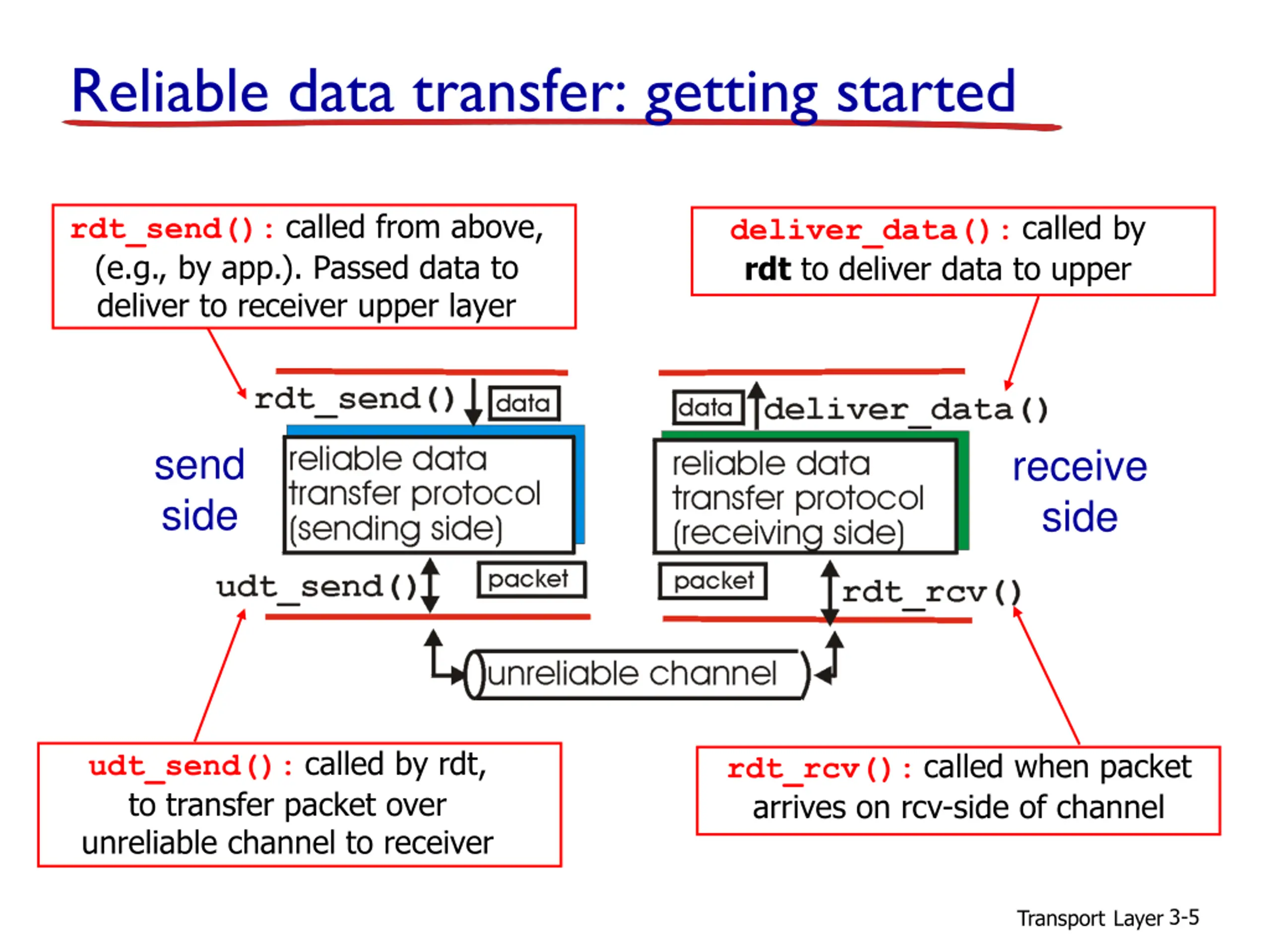 Reliable data transfer: getting started

rdt_send(): called from above, (e.g., by app.). Passed data to deliver to receiver upper layer

deliver_data(): called by rdt to deliver data to upper

rdt_send() data

data deliver_data()

send side

reliable data transfer protocol (sending side)

reliable data transfer protocol (receiving side)

receive side

udt_send() packet

packet rdt_rcv()

unreliable channel

udt_send(): called by rdt, to transfer packet over unreliable channel to receiver

rdt_rcv(): called when packet arrives on rcv-side of channel

Transport Layer 3-5